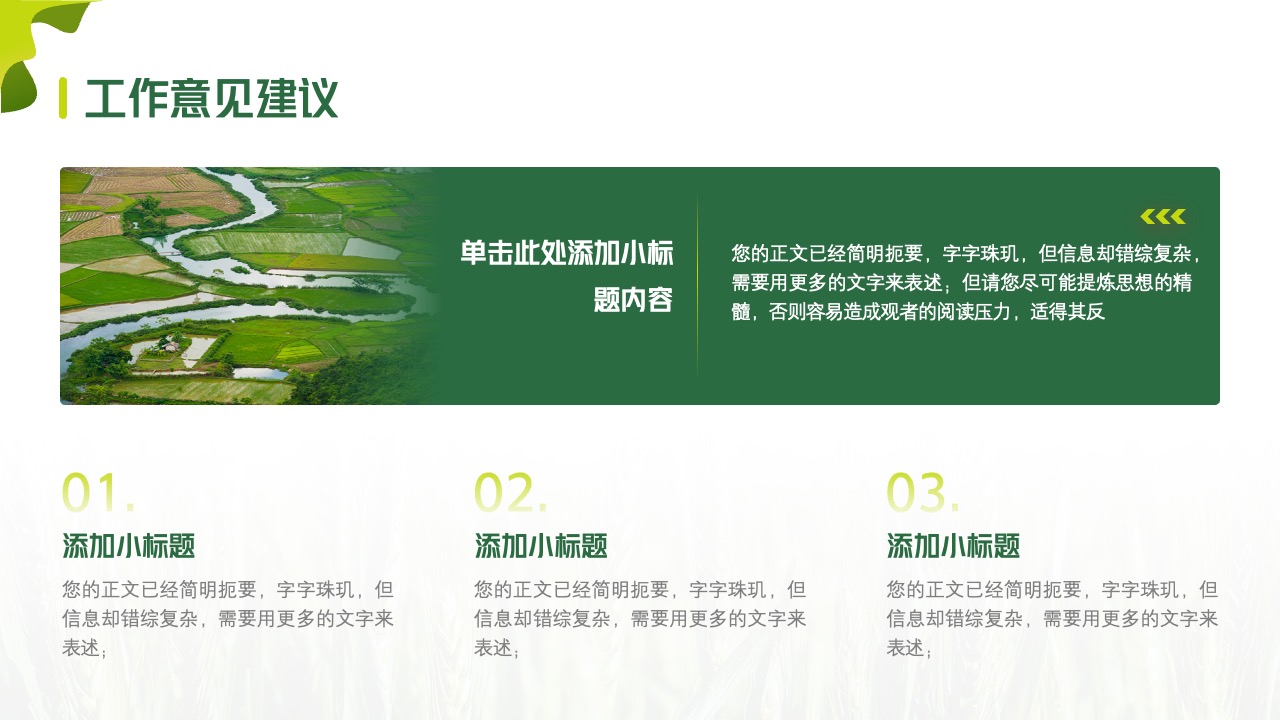 工作意见建议

单击此处添加小标题内容

您的正文已经简明扼要，字字珠玑，但信息却错综复杂，需要用更多的文字来表述；但请您尽可能提炼思想的精髓，否则容易造成观者的阅读压力，适得其反

01.

添加小标题

您的正文已经简明扼要，字字珠玑，但信息却错综复杂，需要用更多的文字来表述；

02.

添加小标题

您的正文已经简明扼要，字字珠玑，但信息却错综复杂，需要用更多的文字来表述；

03.

添加小标题

您的正文已经简明扼要，字字珠玑，但信息却错综复杂，需要用更多的文字来表述；